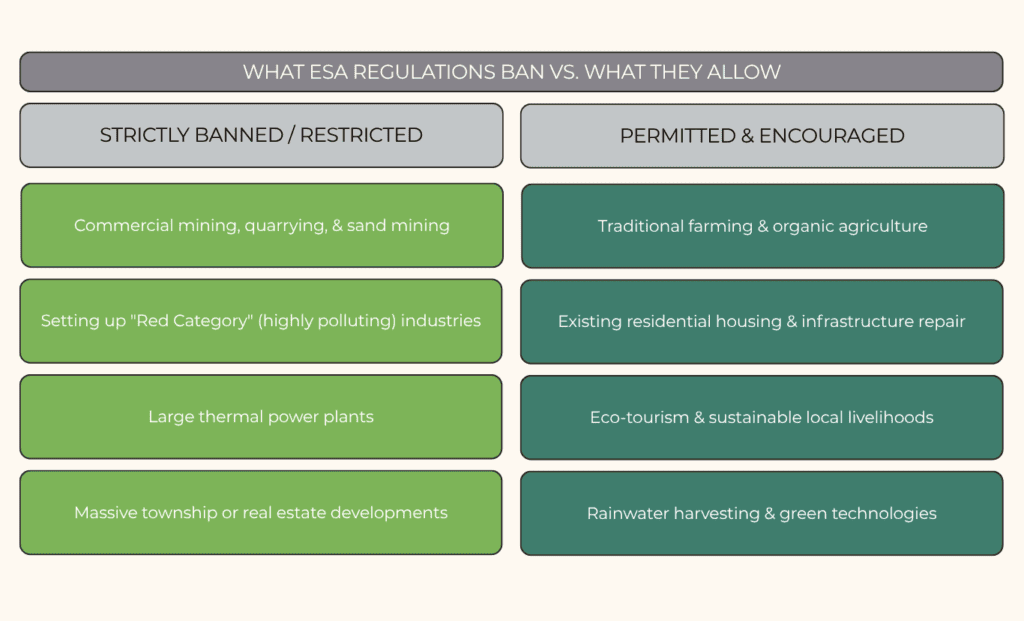 WHAT ESA REGULATIONS BAN VS. WHAT THEY ALLOW

| STRICTLY BANNED / RESTRICTED | PERMITTED & ENCOURAGED |
|---|---|
| Commercial mining, quarrying, & sand mining | Traditional farming & organic agriculture |
| Setting up "Red Category" (highly polluting) industries | Existing residential housing & infrastructure repair |
| Large thermal power plants | Eco-tourism & sustainable local livelihoods |
| Massive township or real estate developments | Rainwater harvesting & green technologies |